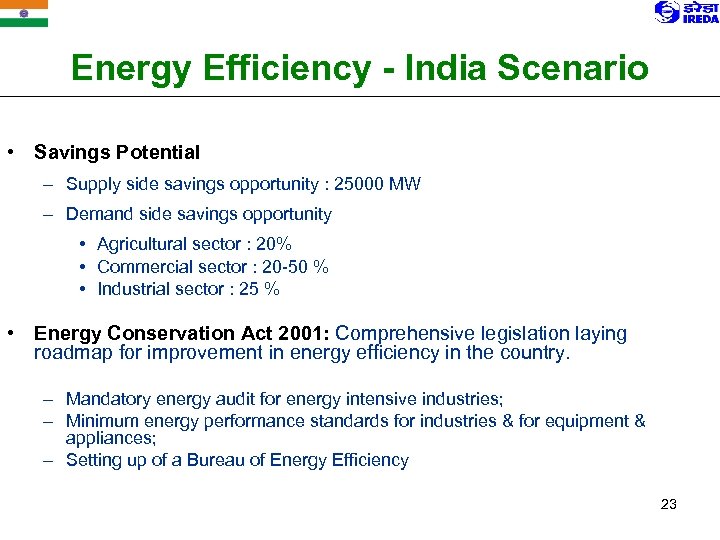 इरेडा
IREDA

Energy Efficiency - India Scenario

• Savings Potential
– Supply side savings opportunity : 25000 MW
– Demand side savings opportunity
• Agricultural sector : 20%
• Commercial sector : 20-50 %
• Industrial sector : 25 %

• Energy Conservation Act 2001: Comprehensive legislation laying roadmap for improvement in energy efficiency in the country.

– Mandatory energy audit for energy intensive industries;
– Minimum energy performance standards for industries & for equipment & appliances;
– Setting up of a Bureau of Energy Efficiency

23